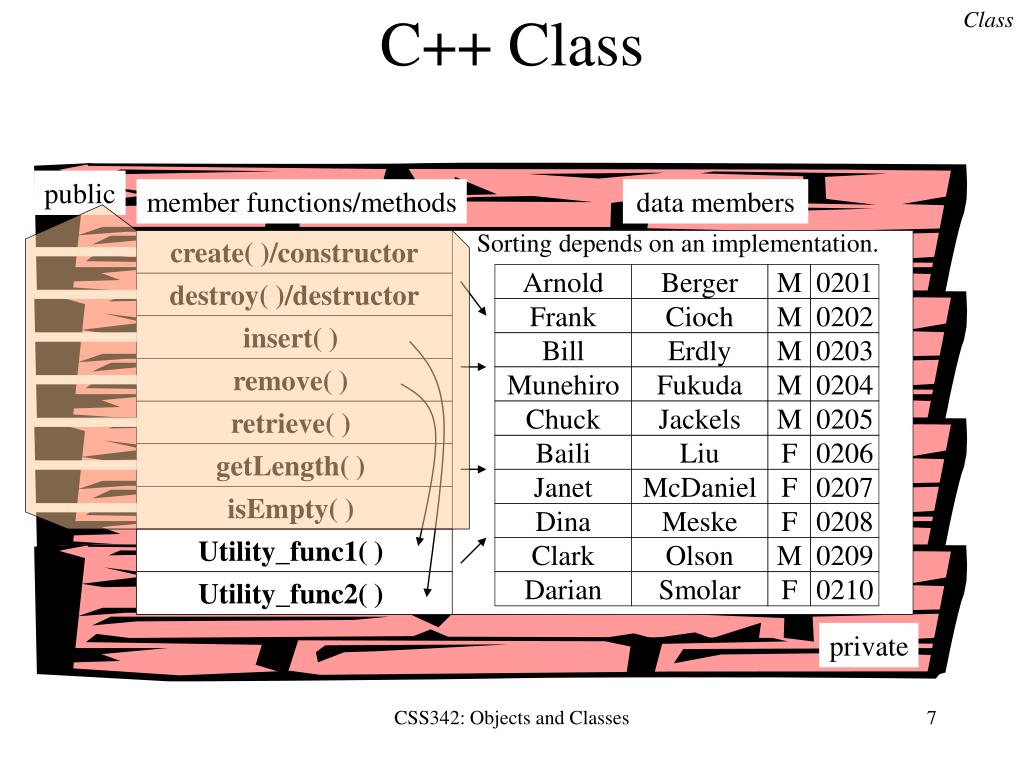 Class

C++ Class

public

member functions/methods

data members

create( )/constructor
destroy( )/destructor
insert( )
remove( )
retrieve( )
getLength( )
isEmpty( )
Utility_func1( )
Utility_func2( )

Sorting depends on an implementation.

| Arnold | Berger | M | 0201 |
|---|---|---|---|
| Frank | Cioch | M | 0202 |
| Bill | Erdly | M | 0203 |
| Munehiro | Fukuda | M | 0204 |
| Chuck | Jackels | M | 0205 |
| Baili | Liu | F | 0206 |
| Janet | McDaniel | F | 0207 |
| Dina | Meske | F | 0208 |
| Clark | Olson | M | 0209 |
| Darian | Smolar | F | 0210 |

private

CSS342: Objects and Classes

7